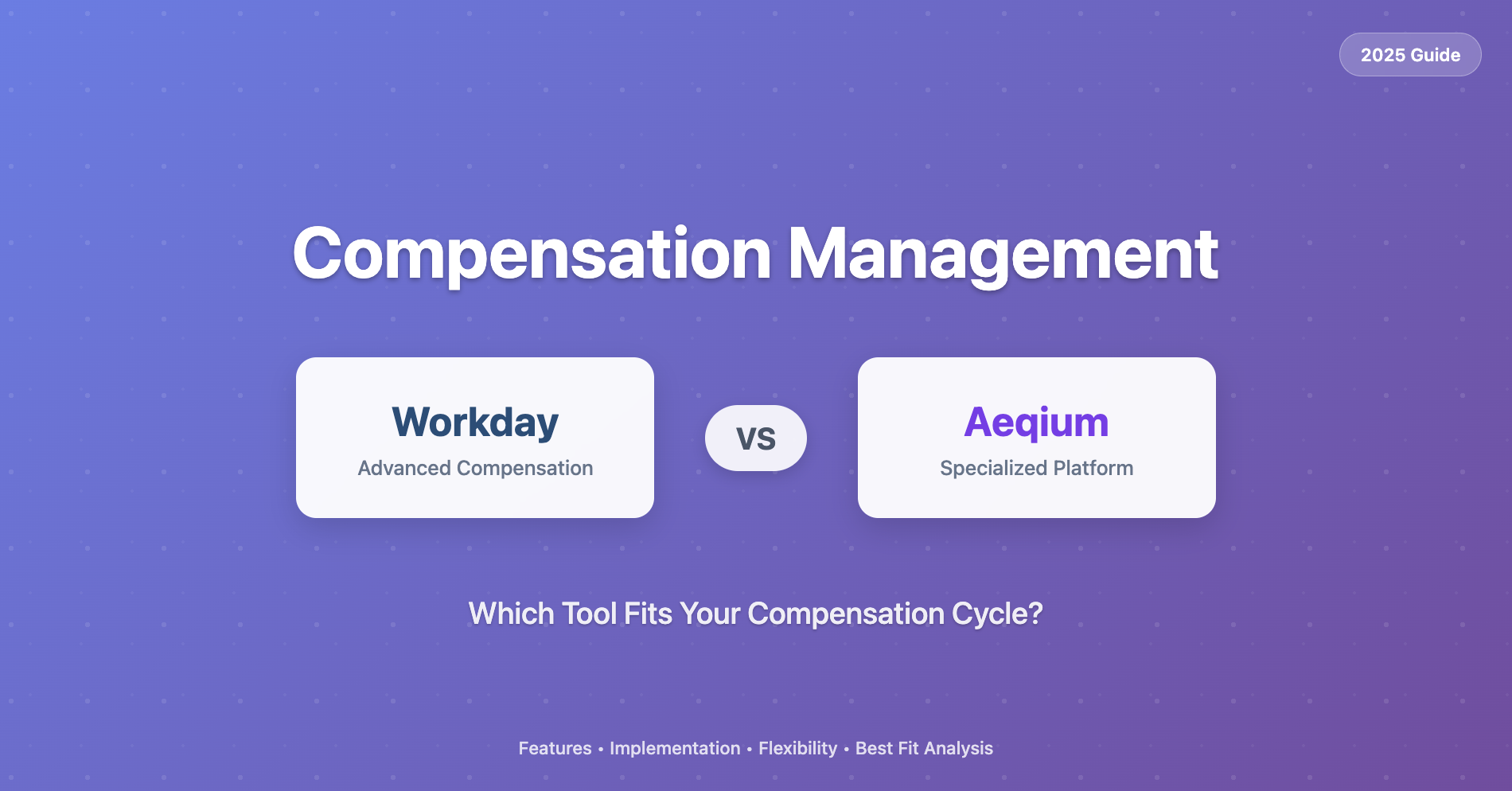 2025 Guide

Compensation Management

Workday
Advanced Compensation

VS

Aeqium
Specialized Platform

Which Tool Fits Your Compensation Cycle?

Features • Implementation • Flexibility • Best Fit Analysis